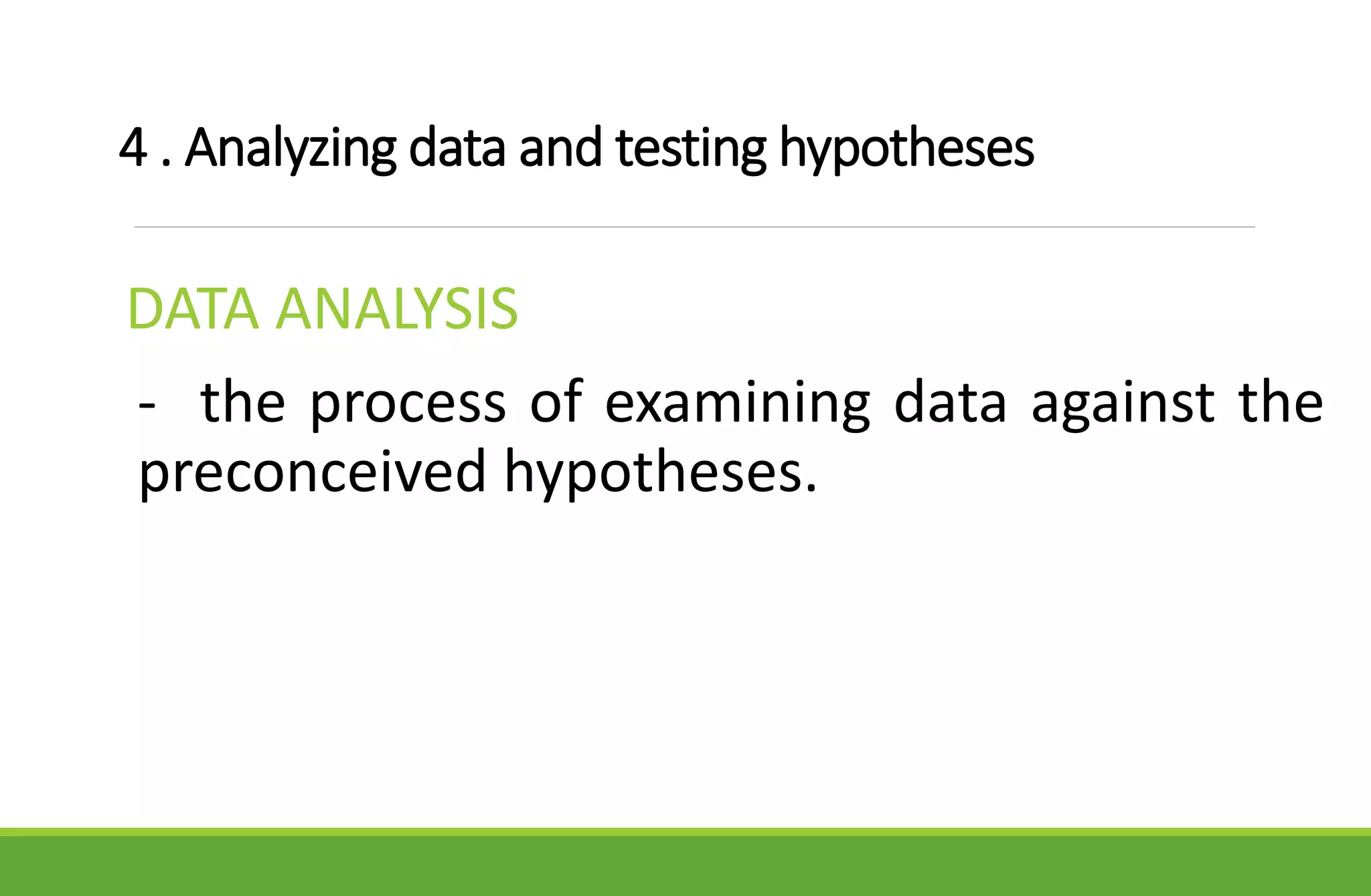 4 . Analyzing data and testing hypotheses

DATA ANALYSIS

- the process of examining data against the preconceived hypotheses.